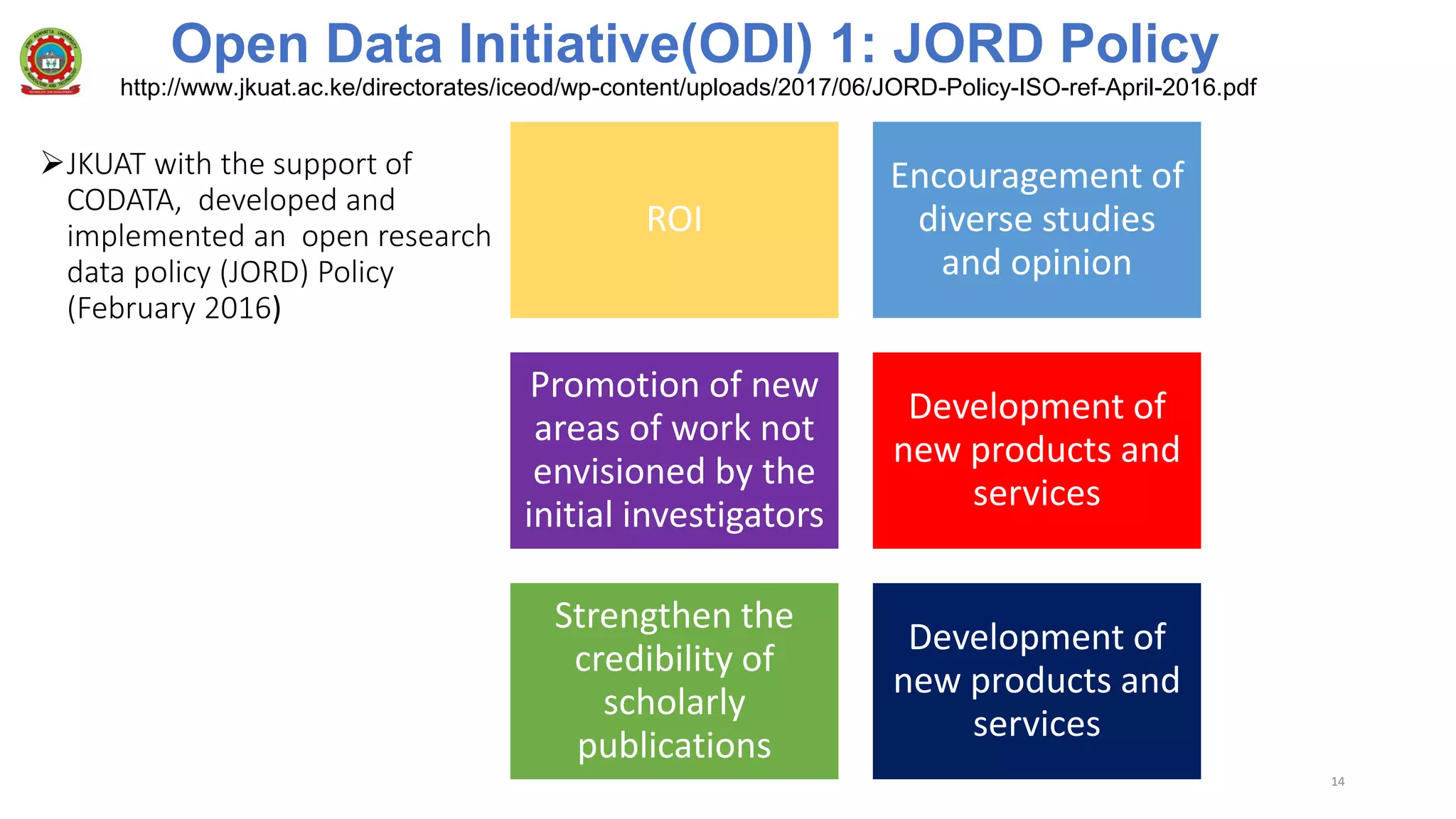 Open Data Initiative(ODI) 1: JORD Policy

http://www.jkuat.ac.ke/directorates/iceod/wp-content/uploads/2017/06/JORD-Policy-ISO-ref-April-2016.pdf

➢JKUAT with the support of CODATA, developed and implemented an open research data policy (JORD) Policy (February 2016)

ROI

Encouragement of diverse studies and opinion

Promotion of new areas of work not envisioned by the initial investigators

Development of new products and services

Strengthen the credibility of scholarly publications

Development of new products and services

14